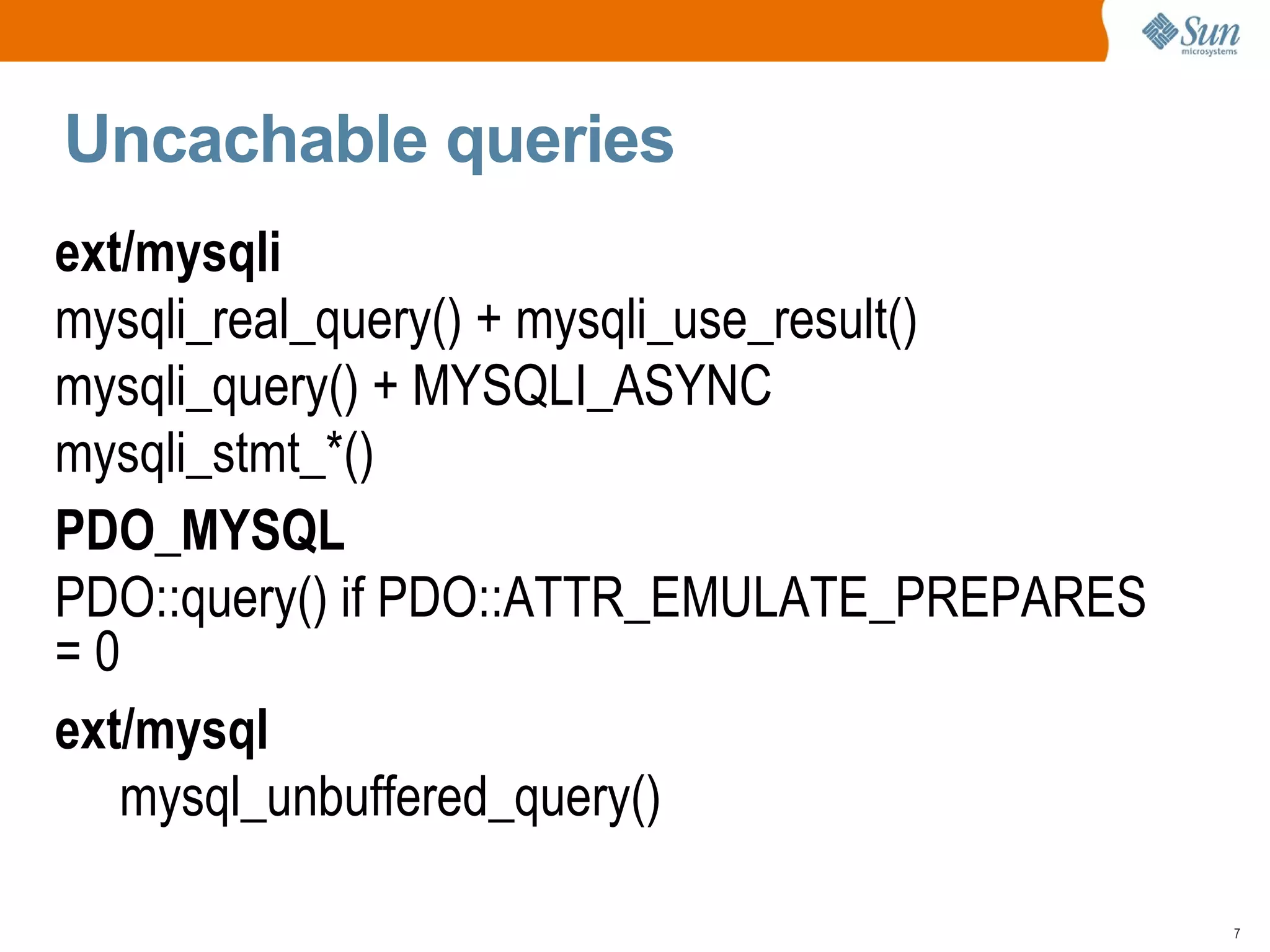 Sun microsystems

Uncachable queries

ext/mysqli

mysqli_real_query() + mysqli_use_result()

mysqli_query() + MYSQLI_ASYNC

mysqli_stmt_*()

PDO_MYSQL

PDO::query() if PDO::ATTR_EMULATE_PREPARES = 0

ext/mysql

mysql_unbuffered_query()

7